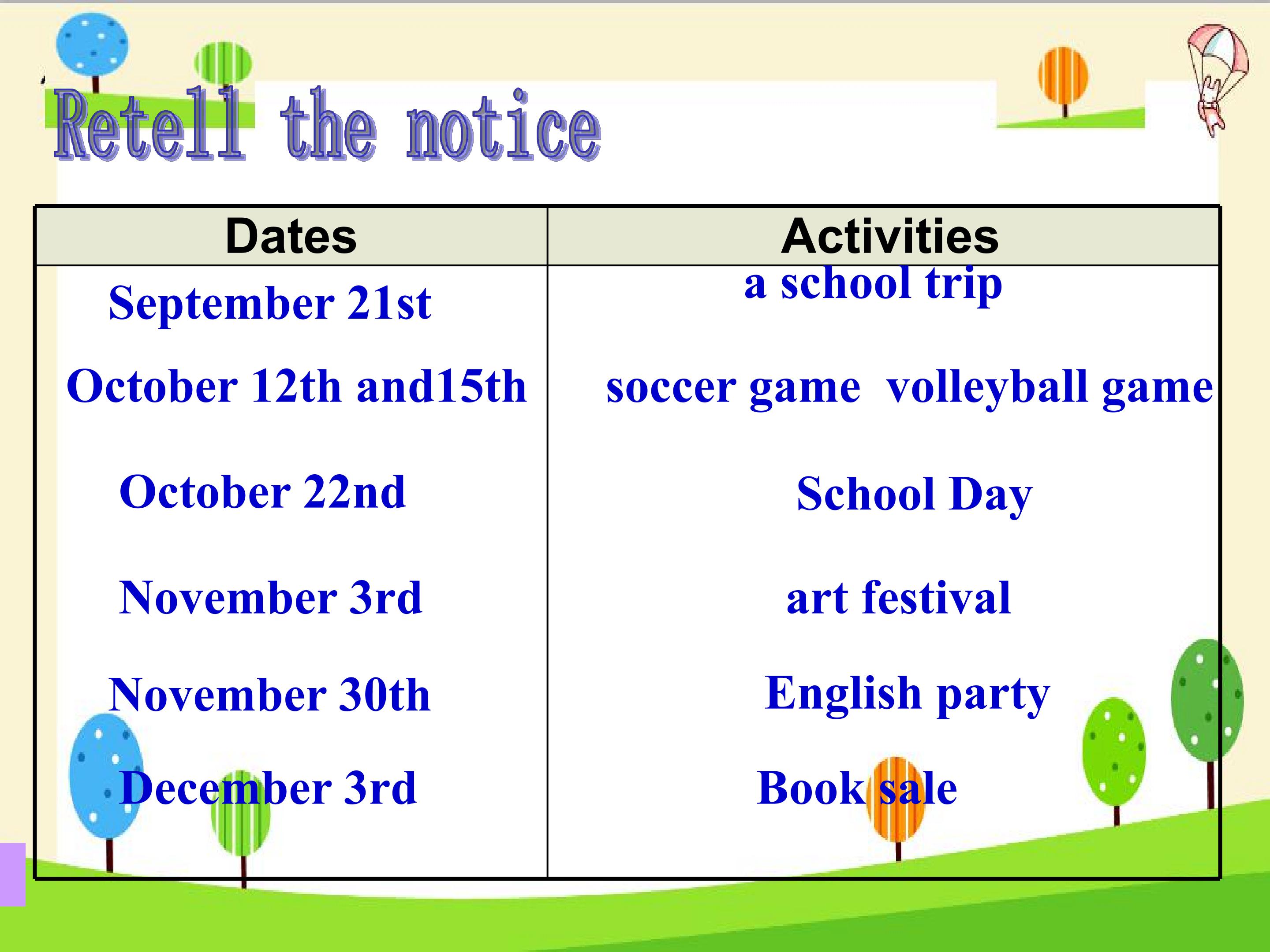 Retell the notice

| Dates | Activities |
|---|---|
| September 21st | a school trip |
| October 12th and15th | soccer game volleyball game |
| October 22nd | School Day |
| November 3rd | art festival |
| November 30th | English party |
| December 3rd | Book sale |